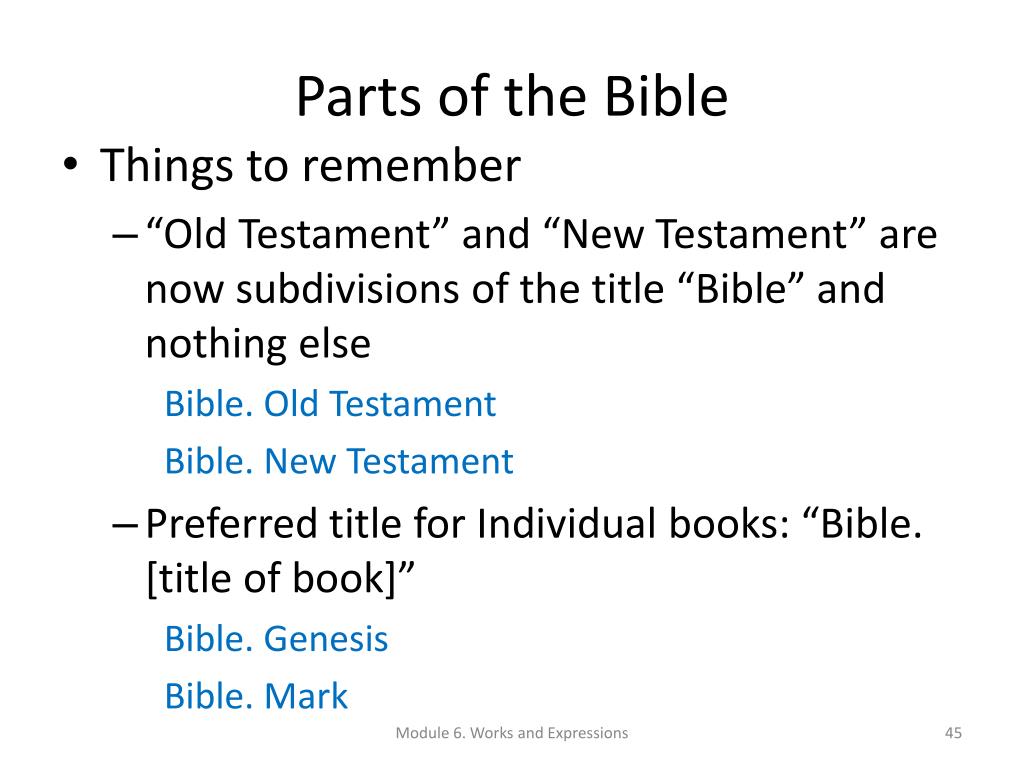 Parts of the Bible

• Things to remember

– “Old Testament” and “New Testament” are now subdivisions of the title “Bible” and nothing else

Bible. Old Testament

Bible. New Testament

– Preferred title for Individual books: “Bible. [title of book]”

Bible. Genesis

Bible. Mark

Module 6. Works and Expressions

45